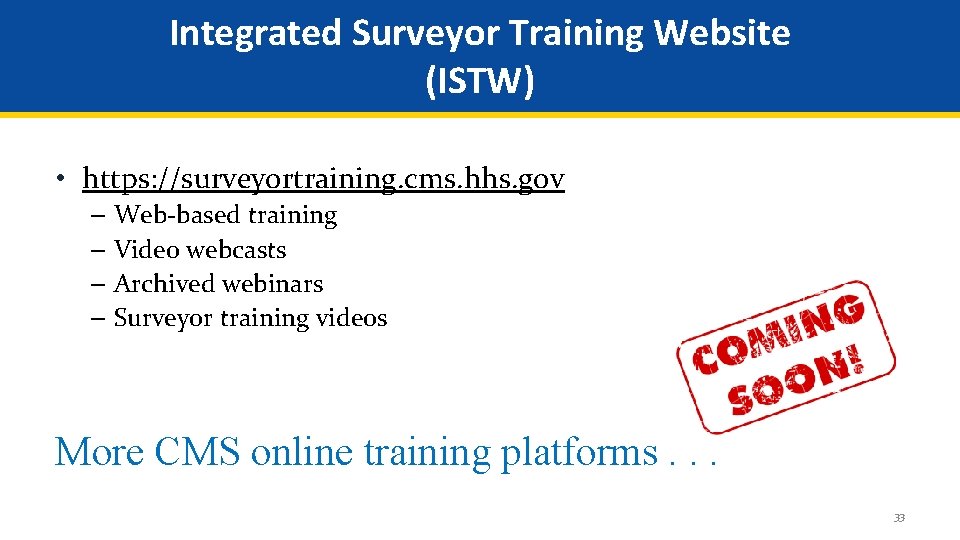 Integrated Surveyor Training Website (ISTW)

• https://surveyortraining.cms.hhs.gov
– Web-based training
– Video webcasts
– Archived webinars
– Surveyor training videos

COMING SOON!

More CMS online training platforms . . .

33